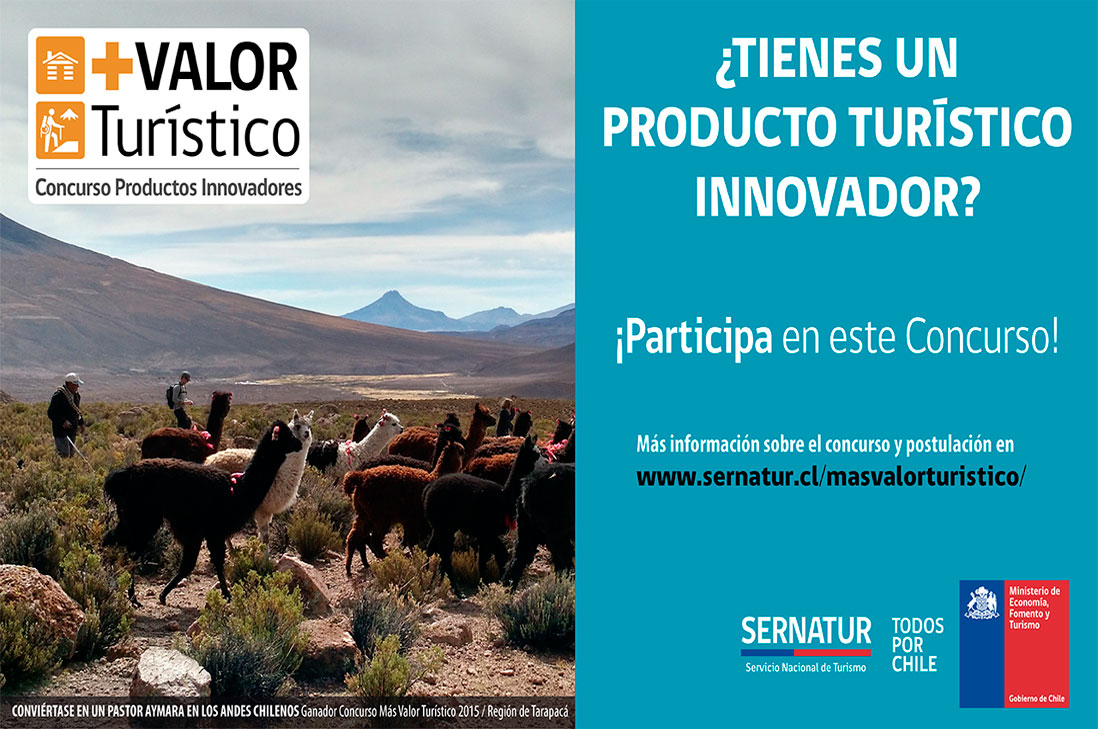 +VALOR Turístico
Concurso Productos Innovadores

CONVIÉRTASE EN UN PASTOR AYMARA EN LOS ANDES CHILENOS Ganador Concurso Más Valor Turístico 2015 / Región de Tarapacá

¿TIENES UN PRODUCTO TURÍSTICO INNOVADOR?

¡Participa en este Concurso!

Más información sobre el concurso y postulación en
www.sernatur.cl/masvalorturistico/

SERNATUR
Servicio Nacional de Turismo

TODOS POR CHILE

Ministerio de Economía, Fomento y Turismo
Gobierno de Chile